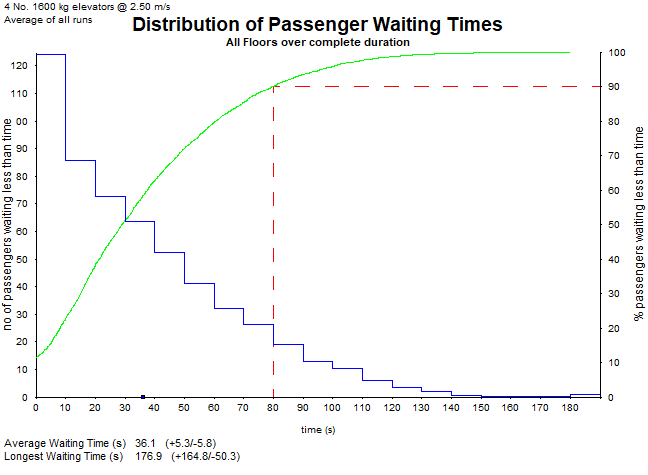 4 No. 1600 kg elevators @ 2.50 m/s
Average of all runs

Distribution of Passenger Waiting Times

All Floors over complete duration

no of passengers waiting less than time

120
110
00
90
80
70
60
50
40
30
20
10
0

% passengers waiting less than time

100
90
80
70
60
50
40
30
20
10
0

0 10 20 30 40 50 60 70 80 90 100 110 120 130 140 150 160 170 180

time (s)

Average Waiting Time (s) 36.1 (+5.3/-5.8)
Longest Waiting Time (s) 176.9 (+164.8/-50.3)